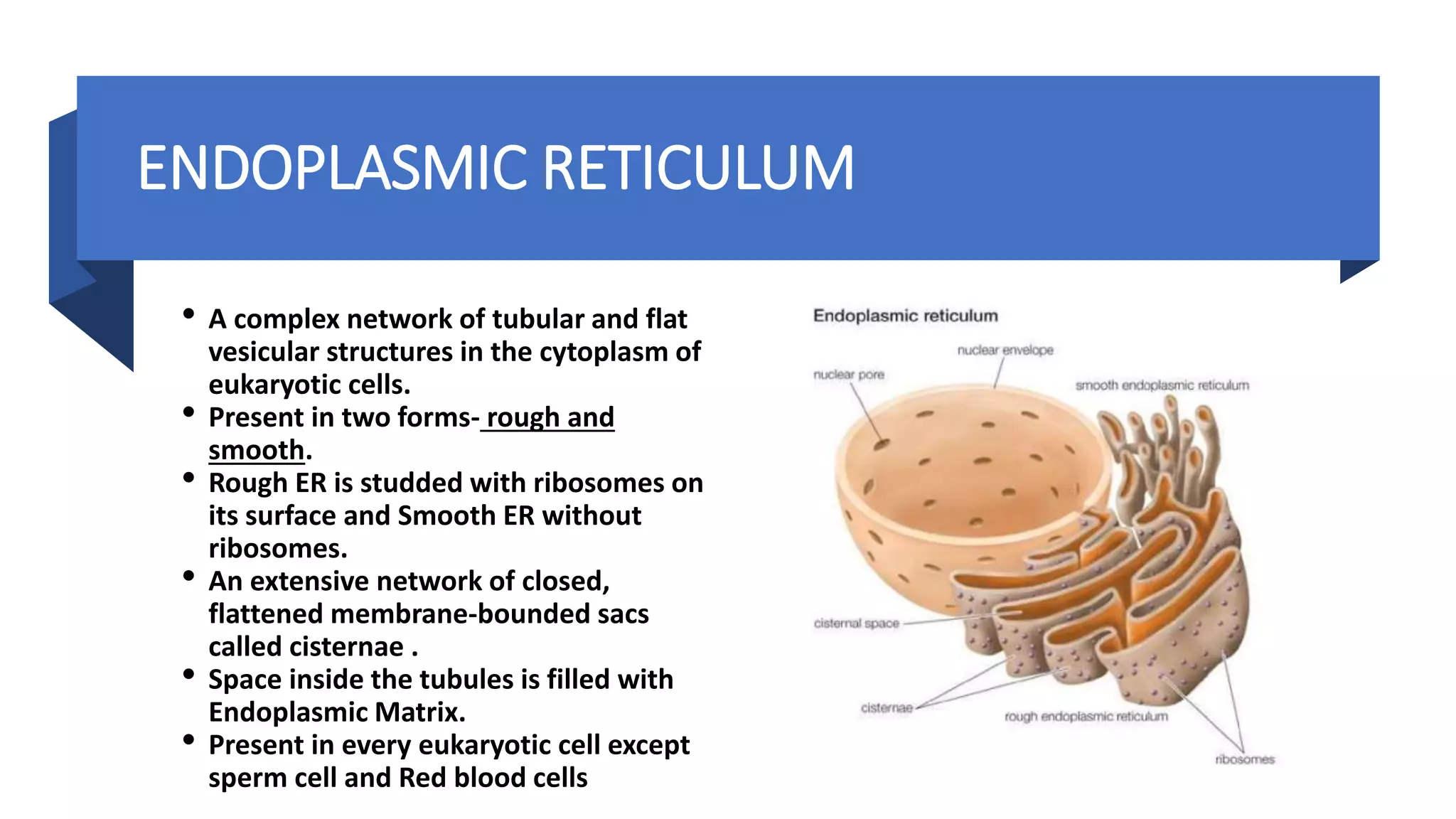 ENDOPLASMIC RETICULUM

• A complex network of tubular and flat vesicular structures in the cytoplasm of eukaryotic cells.
• Present in two forms- rough and smooth.
• Rough ER is studded with ribosomes on its surface and Smooth ER without ribosomes.
• An extensive network of closed, flattened membrane-bounded sacs called cisternae .
• Space inside the tubules is filled with Endoplasmic Matrix.
• Present in every eukaryotic cell except sperm cell and Red blood cells

Endoplasmic reticulum
nuclear envelope
nuclear pore
smooth endoplasmic reticulum
cisternal space
cisternae
rough endoplasmic reticulum
ribosomes